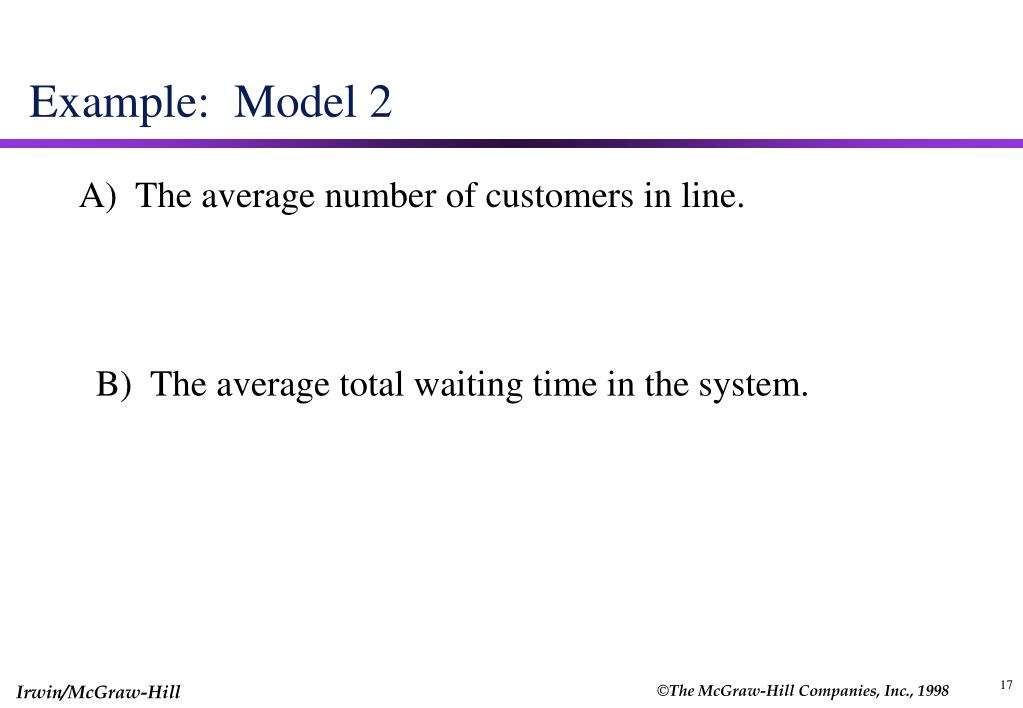 Example: Model 2

A) The average number of customers in line.

B) The average total waiting time in the system.

Irwin/McGraw-Hill

©The McGraw-Hill Companies, Inc., 1998

17